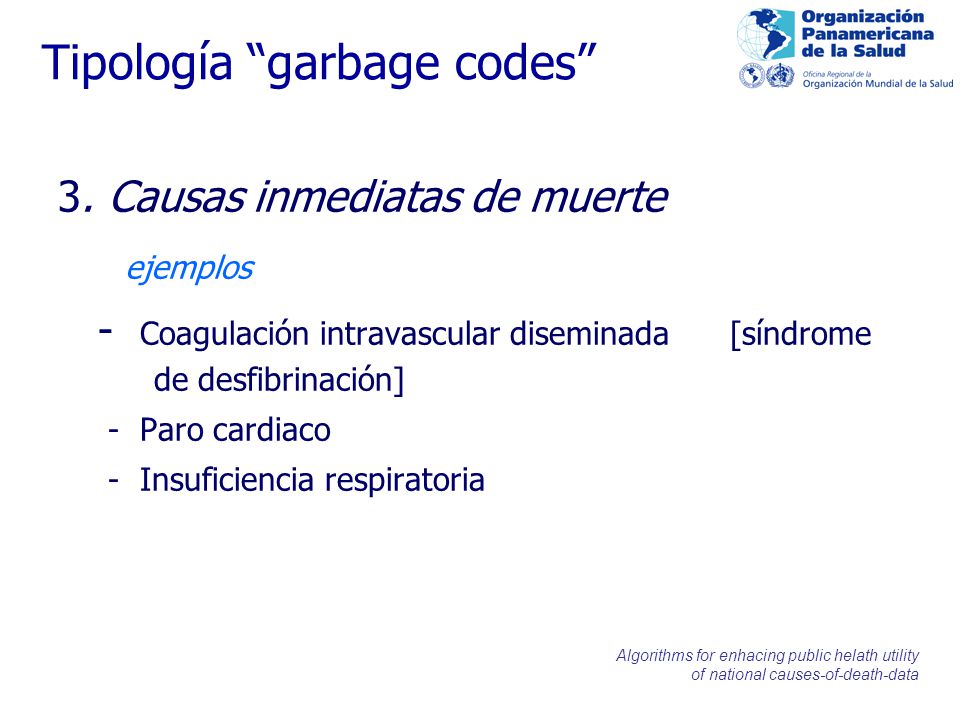 Tipología “garbage codes”

Organización Panamericana de la Salud
Oficina Regional de la
Organización Mundial de la Salud

3. Causas inmediatas de muerte

ejemplos

- Coagulación intravascular diseminada [síndrome de desfibrinación]
- Paro cardiaco
- Insuficiencia respiratoria

Algorithms for enhacing public helath utility of national causes-of-death-data